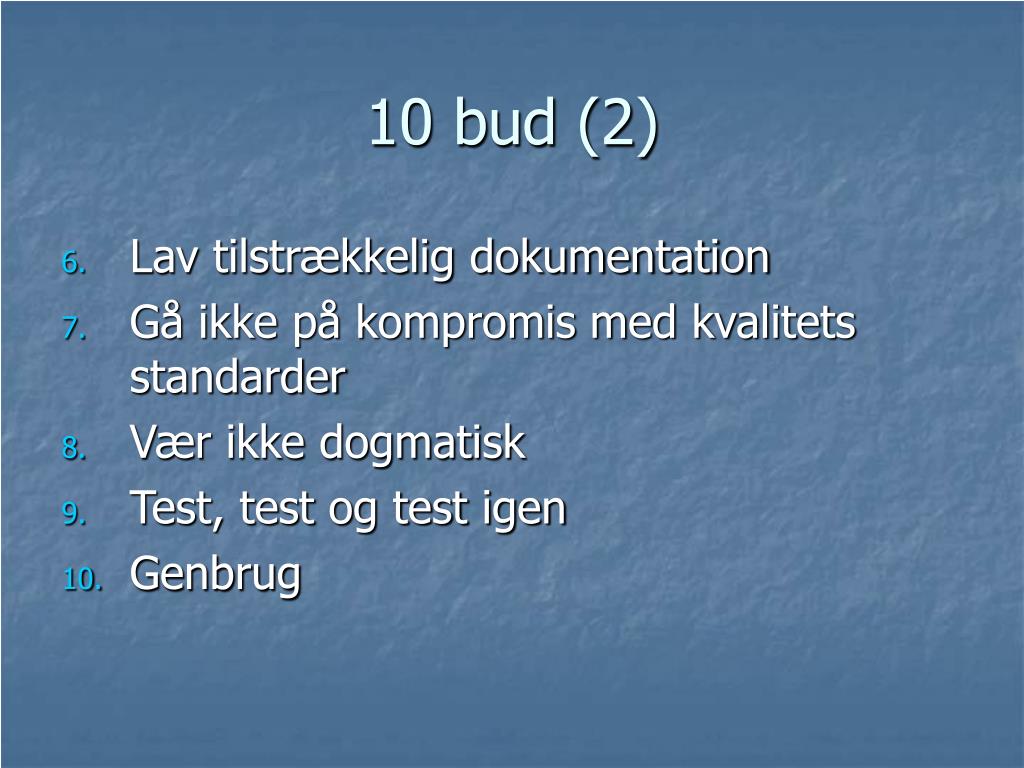 10 bud (2)

6. Lav tilstrækkelig dokumentation
7. Gå ikke på kompromis med kvalitets standarder
8. Vær ikke dogmatisk
9. Test, test og test igen
10. Genbrug